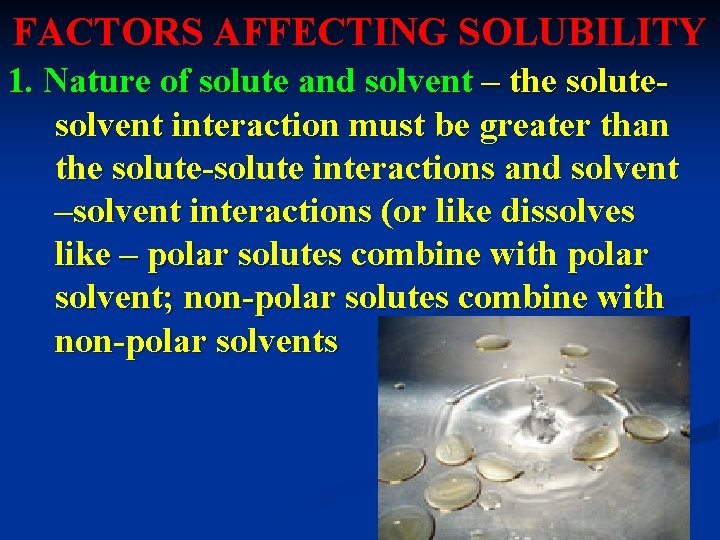 FACTORS AFFECTING SOLUBILITY

1. Nature of solute and solvent – the solute-solvent interaction must be greater than the solute-solute interactions and solvent –solvent interactions (or like dissolves like – polar solutes combine with polar solvent; non-polar solutes combine with non-polar solvents